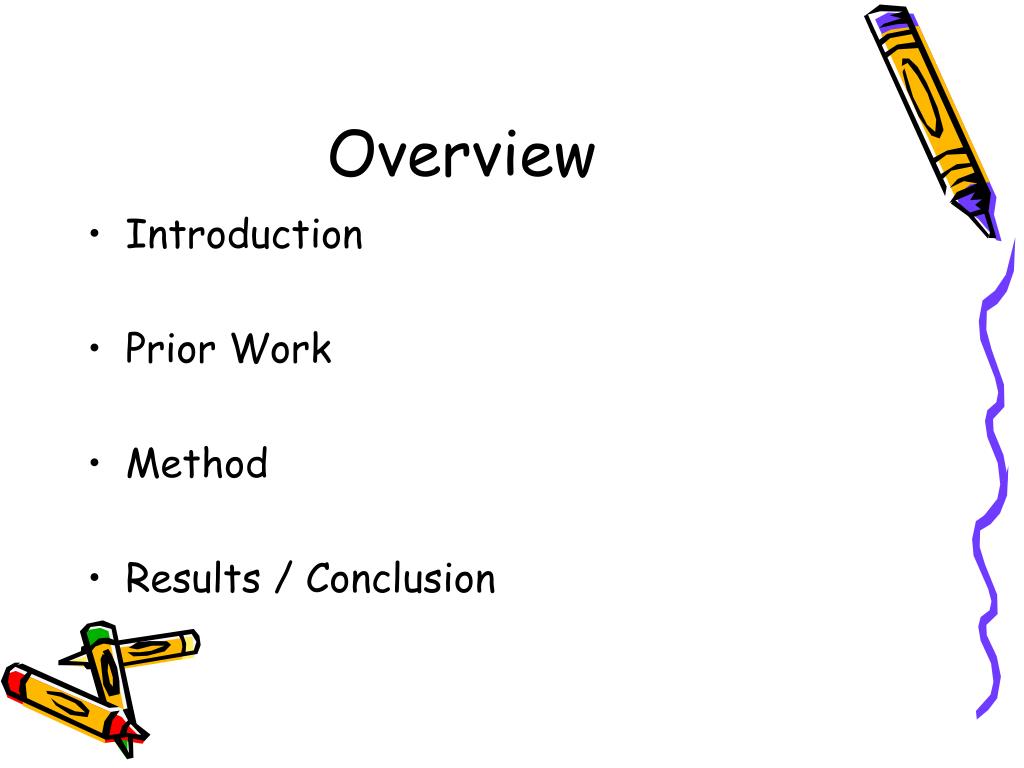 Overview

• Introduction

• Prior Work

• Method

• Results / Conclusion